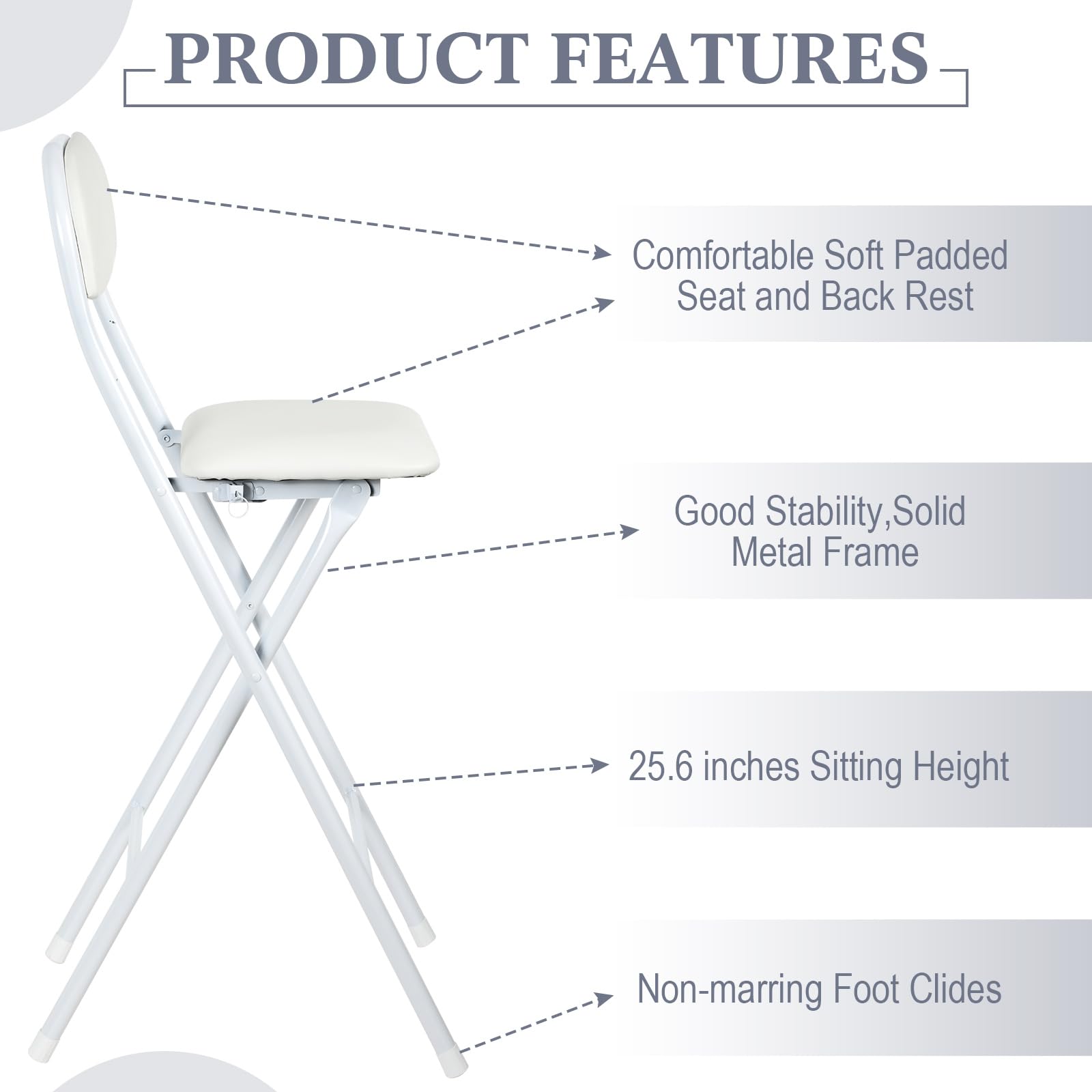 PRODUCT FEATURES

Comfortable Soft Padded Seat and Back Rest

Good Stability,Solid Metal Frame

25.6 inches Sitting Height

Non-marring Foot Clides